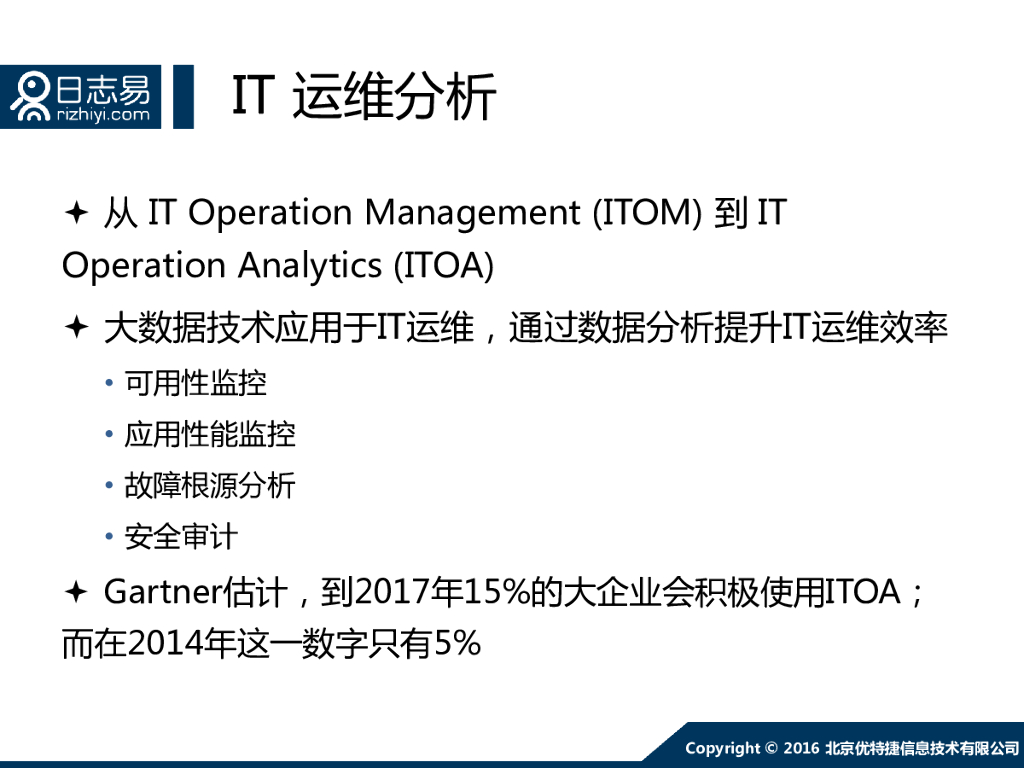 日志易
rizhiyi.com

IT 运维分析

✦ 从 IT Operation Management (ITOM) 到 IT Operation Analytics (ITOA)

✦ 大数据技术应用于IT运维，通过数据分析提升IT运维效率

• 可用性监控
• 应用性能监控
• 故障根源分析
• 安全审计

✦ Gartner估计，到2017年15%的大企业会积极使用ITOA；而在2014年这一数字只有5%

Copyright © 2016 北京优特捷信息技术有限公司